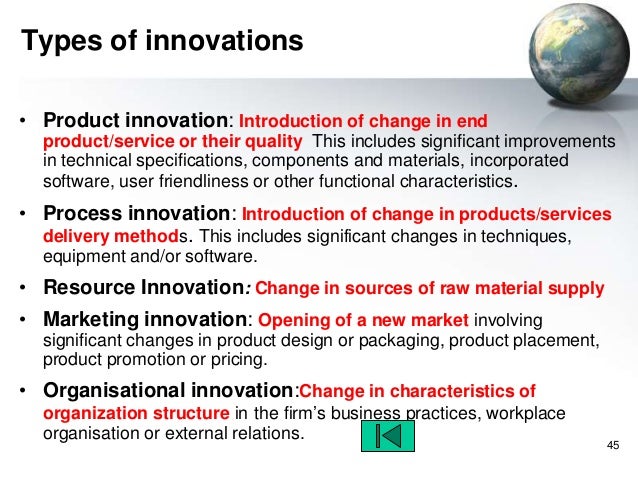 Types of innovations

• Product innovation: Introduction of change in end product/service or their quality This includes significant improvements in technical specifications, components and materials, incorporated software, user friendliness or other functional characteristics.

• Process innovation: Introduction of change in products/services delivery methods. This includes significant changes in techniques, equipment and/or software.

• Resource Innovation: Change in sources of raw material supply

• Marketing innovation: Opening of a new market involving significant changes in product design or packaging, product placement, product promotion or pricing.

• Organisational innovation:Change in characteristics of organization structure in the firm's business practices, workplace organisation or external relations.

45